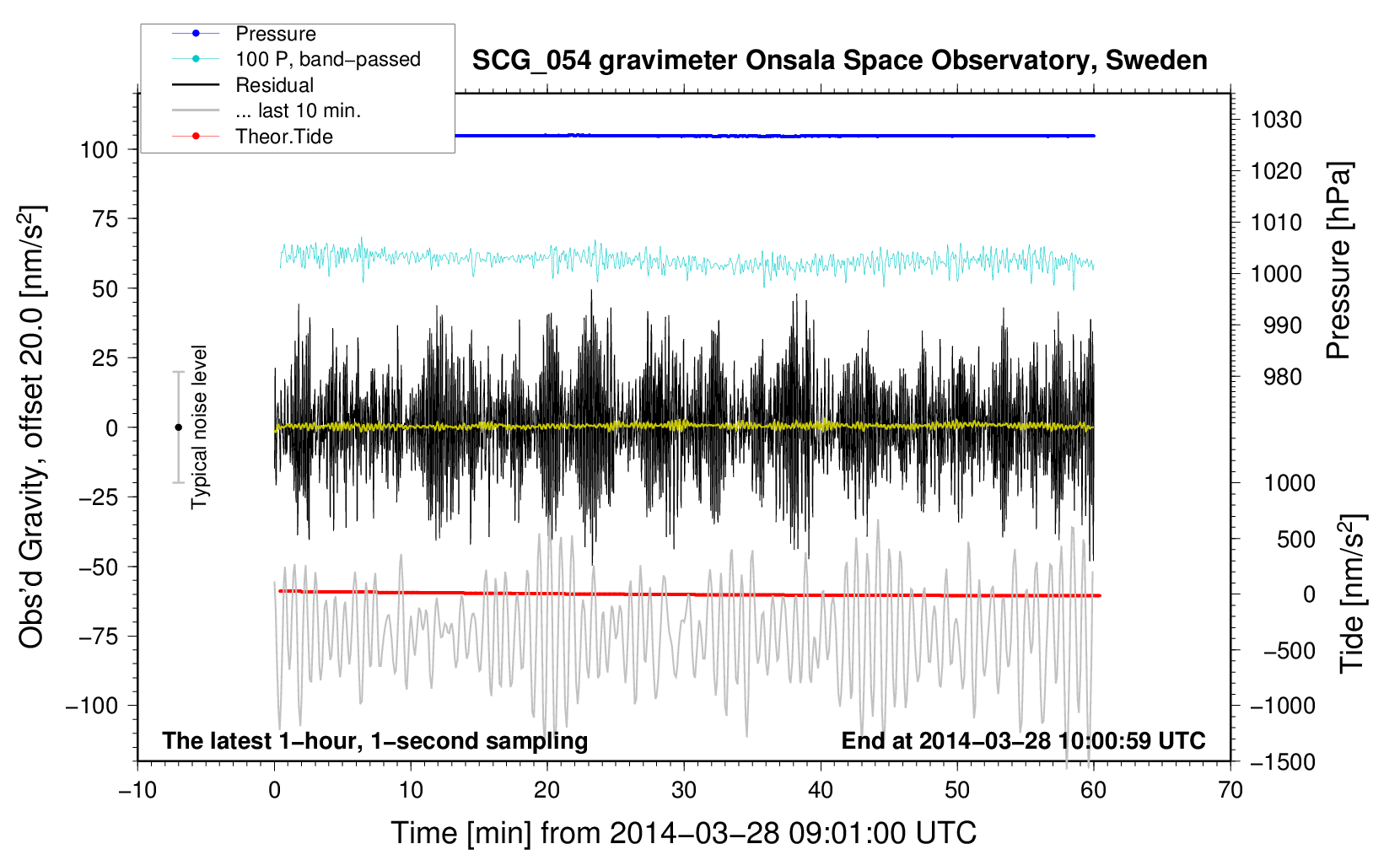 Pressure
100 P, band−passed
Residual
... last 10 min.
Theor.Tide

SCG_054 gravimeter Onsala Space Observatory, Sweden

Obs'd Gravity, offset 20.0 [nm/s$^2$]

100
75
50
25
0
−25
−50
−75
−100

Typical noise level

1030
1020
1010
1000
990
980

Pressure [hPa]

1000
500
0
−500
−1000
−1500

Tide [nm/s$^2$]

The latest 1−hour, 1−second sampling

End at 2014−03−28 10:00:59 UTC

−10
0
10
20
30
40
50
60
70

Time [min] from 2014−03−28 09:01:00 UTC